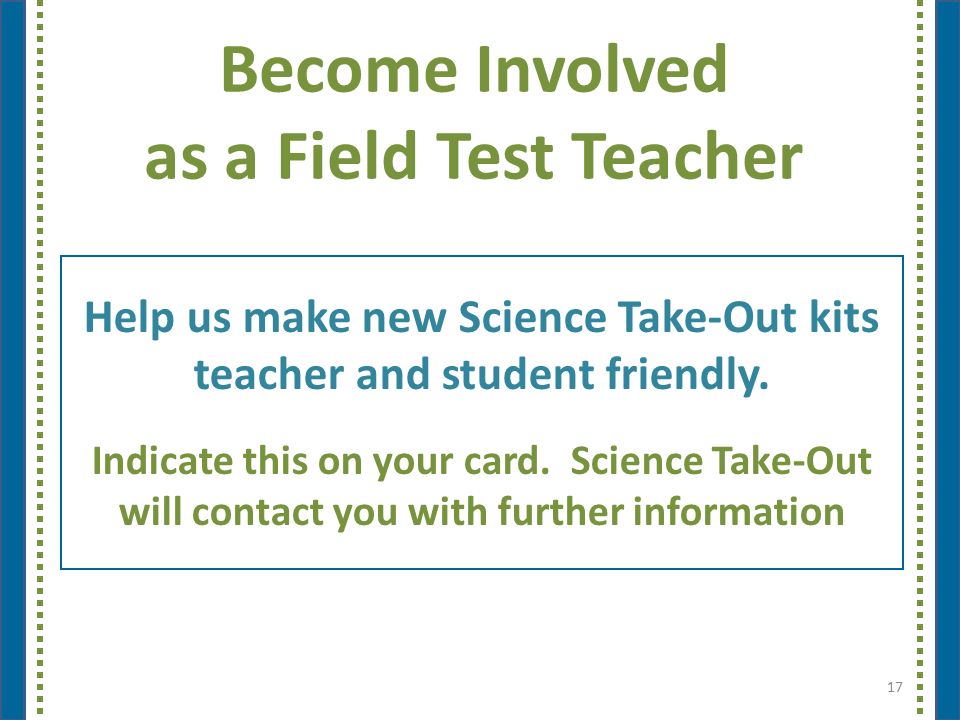 Become Involved
as a Field Test Teacher

Help us make new Science Take-Out kits teacher and student friendly.

Indicate this on your card. Science Take-Out will contact you with further information

17